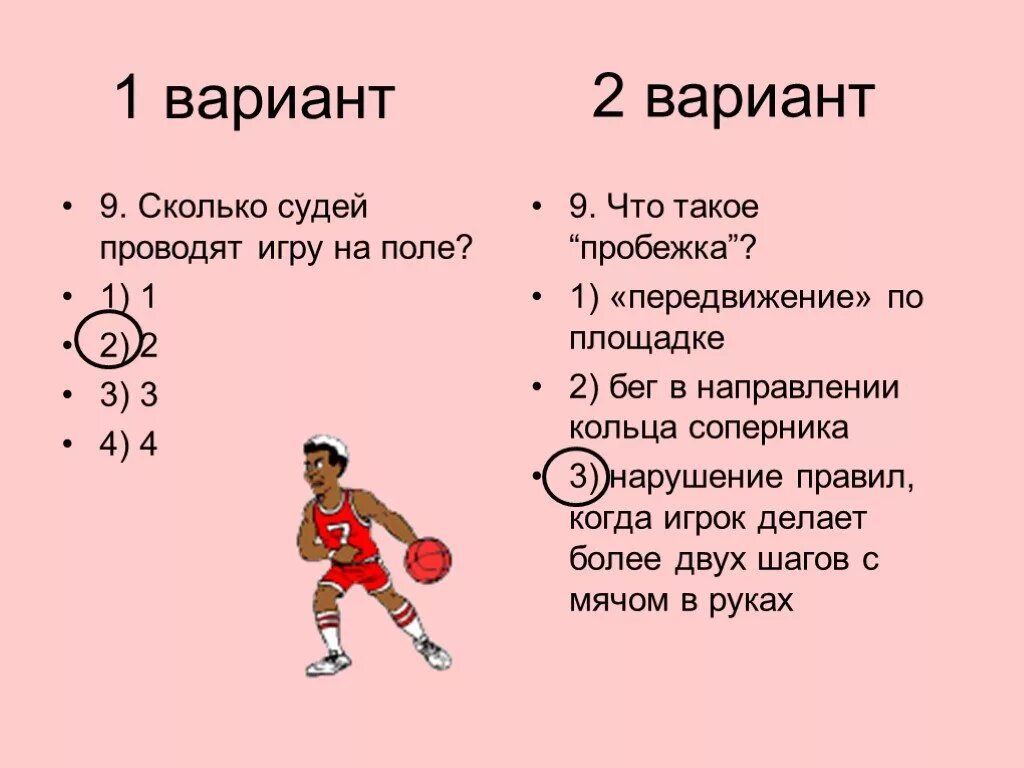 1 вариант

• 9. Сколько судей проводят игру на поле?
• 1) 1
• 2) 2
• 3) 3
• 4) 4

7

2 вариант

• 9. Что такое “пробежка”?
• 1) «передвижение» по площадке
• 2) бег в направлении кольца соперника
• 3) нарушение правил, когда игрок делает более двух шагов с мячом в руках